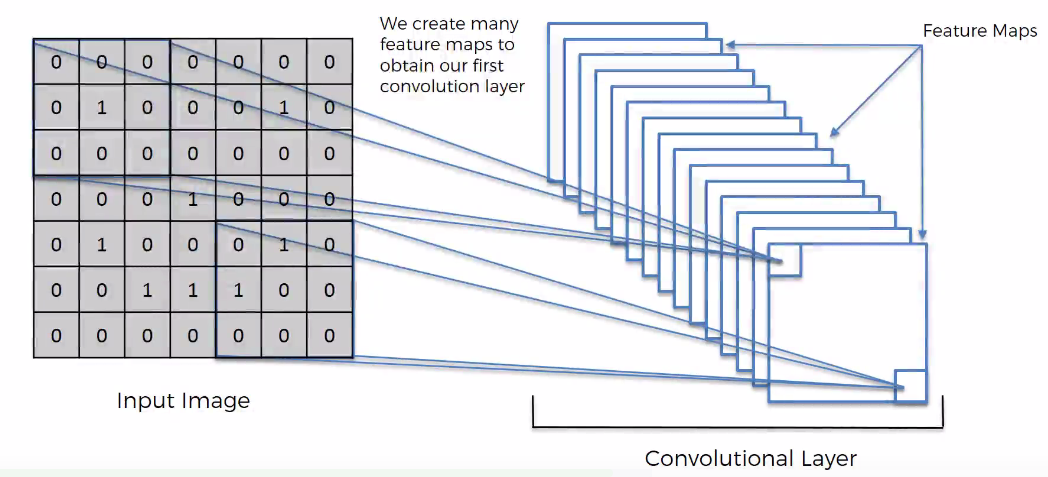 | 0 | 0 | 0 | 0 | 0 | 0 | 0 |
|---|---|---|---|---|---|---|
| 0 | 1 | 0 | 0 | 0 | 1 | 0 |
| 0 | 0 | 0 | 0 | 0 | 0 | 0 |
| 0 | 0 | 0 | 1 | 0 | 0 | 0 |
| 0 | 1 | 0 | 0 | 0 | 1 | 0 |
| 0 | 0 | 1 | 1 | 1 | 0 | 0 |
| 0 | 0 | 0 | 0 | 0 | 0 | 0 |

Input Image

We create many feature maps to obtain our first convolution layer

Feature Maps

Convolutional Layer